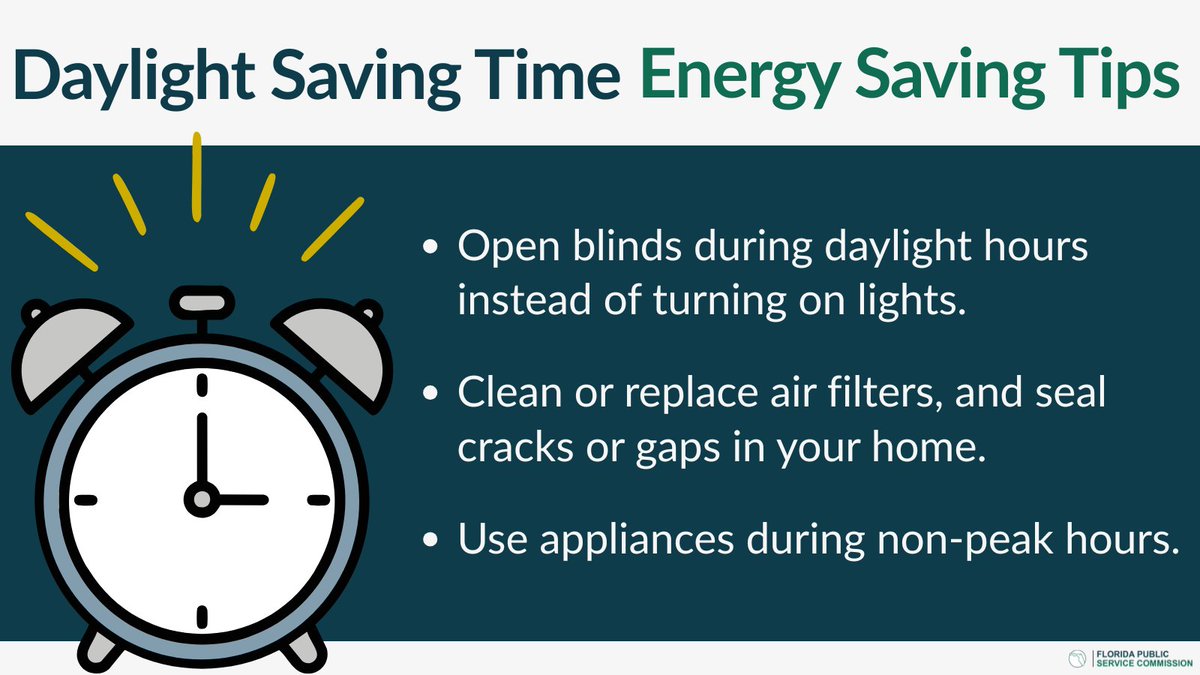 Daylight Saving Time Energy Saving Tips

• Open blinds during daylight hours instead of turning on lights.

• Clean or replace air filters, and seal cracks or gaps in your home.

• Use appliances during non-peak hours.

FLORIDA PUBLIC SERVICE COMMISSION